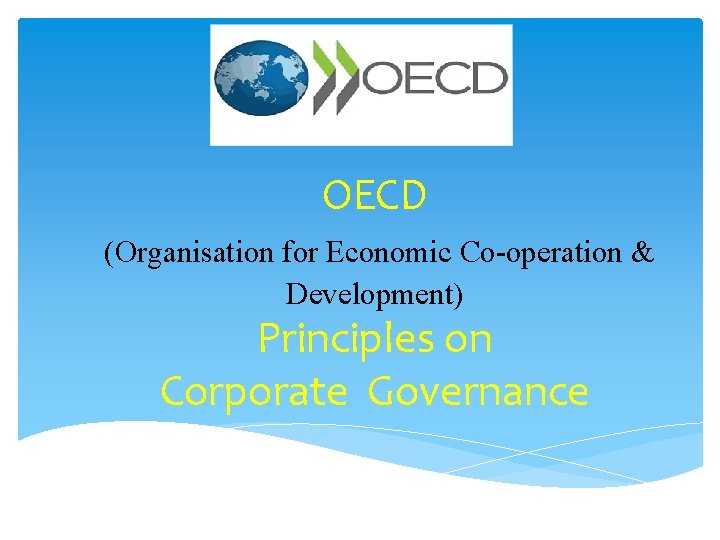 OECD

OECD

(Organisation for Economic Co-operation & Development)

Principles on Corporate Governance